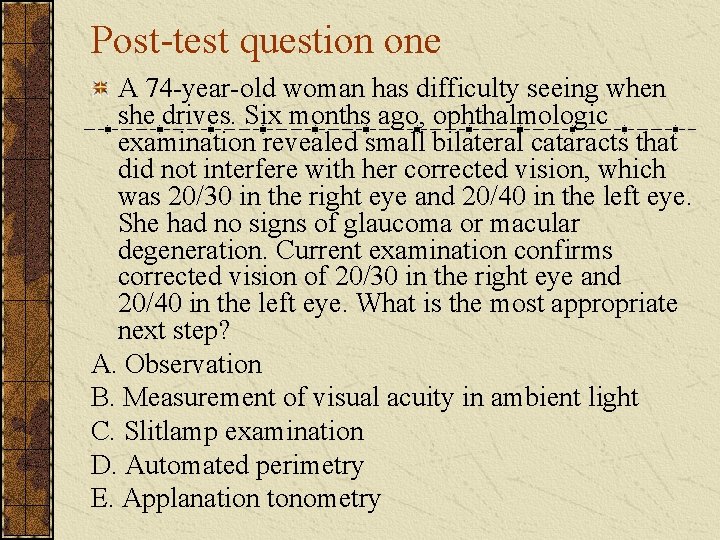 Post-test question one

A 74-year-old woman has difficulty seeing when she drives. Six months ago, ophthalmologic examination revealed small bilateral cataracts that did not interfere with her corrected vision, which was 20/30 in the right eye and 20/40 in the left eye. She had no signs of glaucoma or macular degeneration. Current examination confirms corrected vision of 20/30 in the right eye and 20/40 in the left eye. What is the most appropriate next step?

A. Observation
B. Measurement of visual acuity in ambient light
C. Slitlamp examination
D. Automated perimetry
E. Applanation tonometry